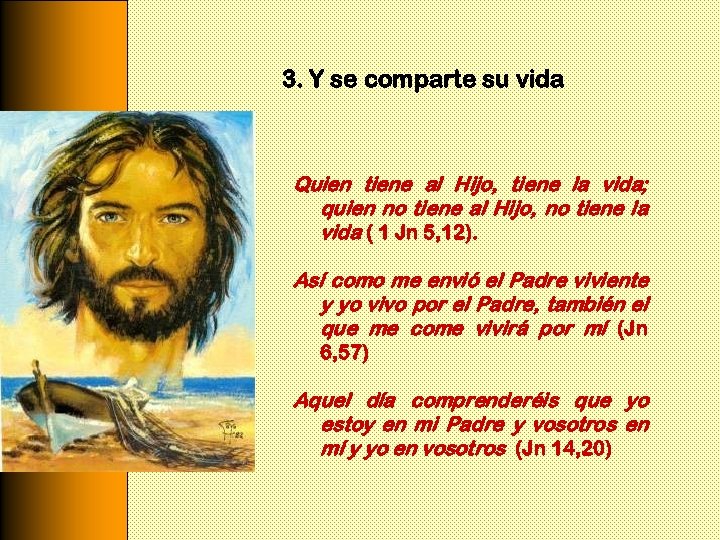 3. Y se comparte su vida

Quien tiene al Hijo, tiene la vida; quien no tiene al Hijo, no tiene la vida ( 1 Jn 5,12).

Así como me envió el Padre viviente y yo vivo por el Padre, también el que me come vivirá por mí (Jn 6,57)

Aquel día comprenderéis que yo estoy en mi Padre y vosotros en mí y yo en vosotros (Jn 14,20)